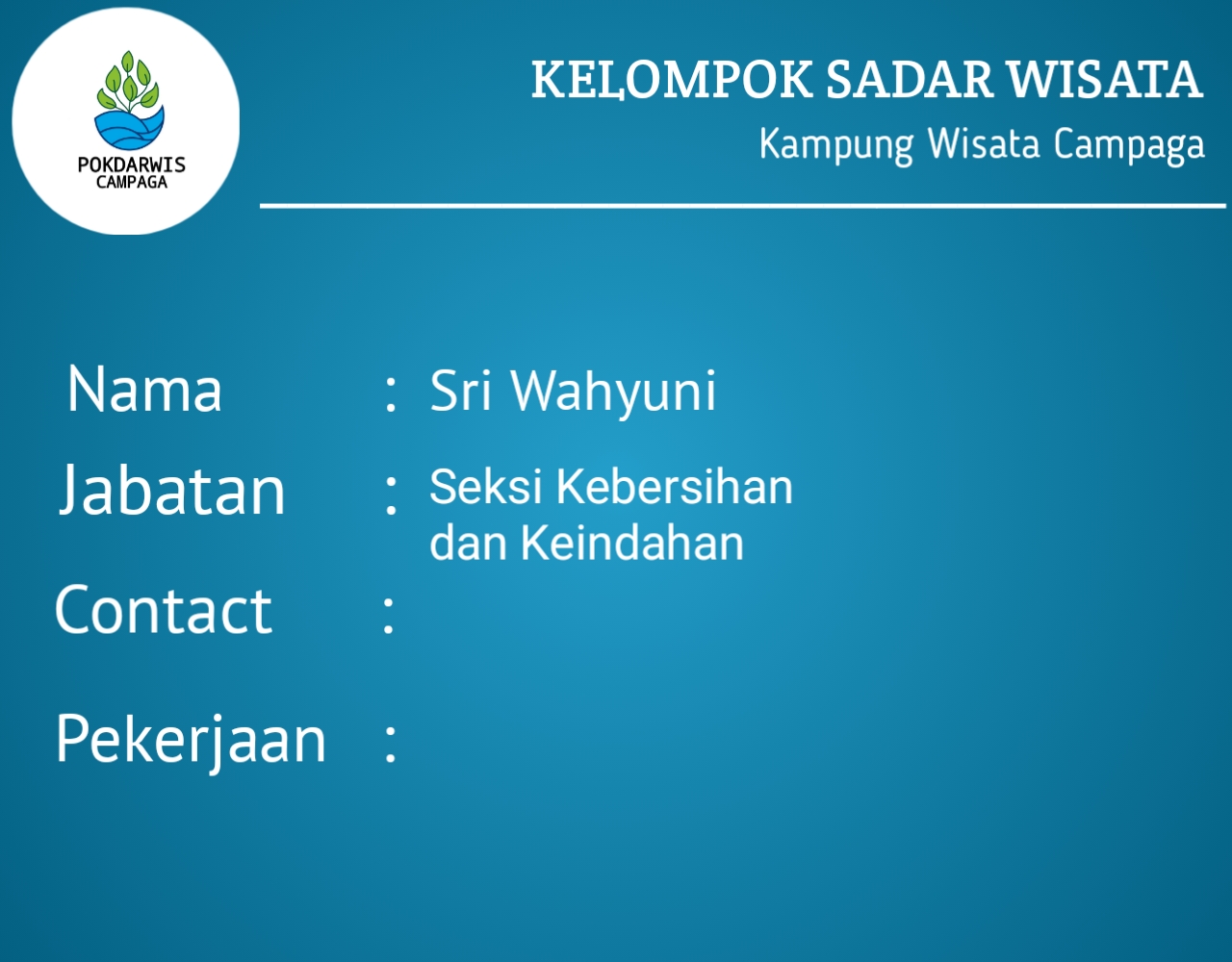 POKDARWIS
CAMPAGA

KELOMPOK SADAR WISATA
Kampung Wisata Campaga

Nama : Sri Wahyuni

Jabatan : Seksi Kebersihan dan Keindahan

Contact :

Pekerjaan :